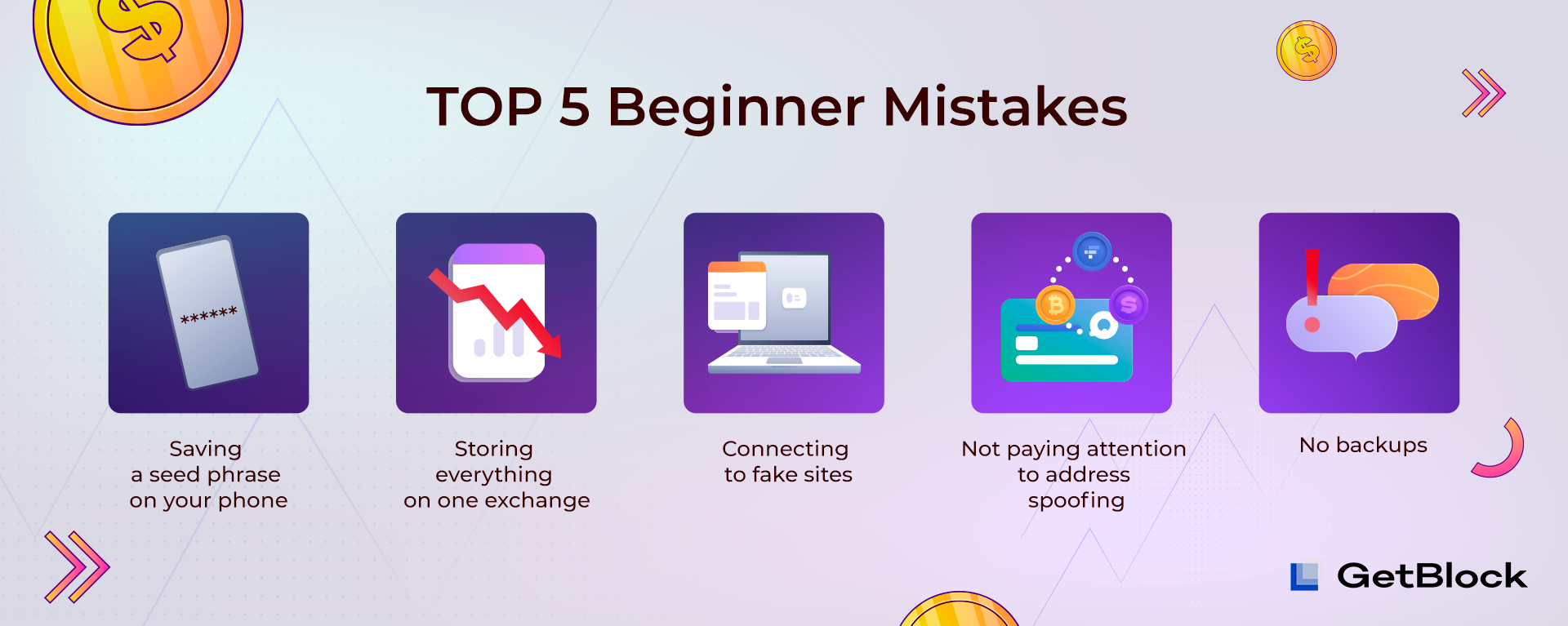 TOP 5 Beginner Mistakes

******

Saving a seed phrase on your phone

Storing everything on one exchange

Connecting to fake sites

Not paying attention to address spoofing

No backups

GetBlock